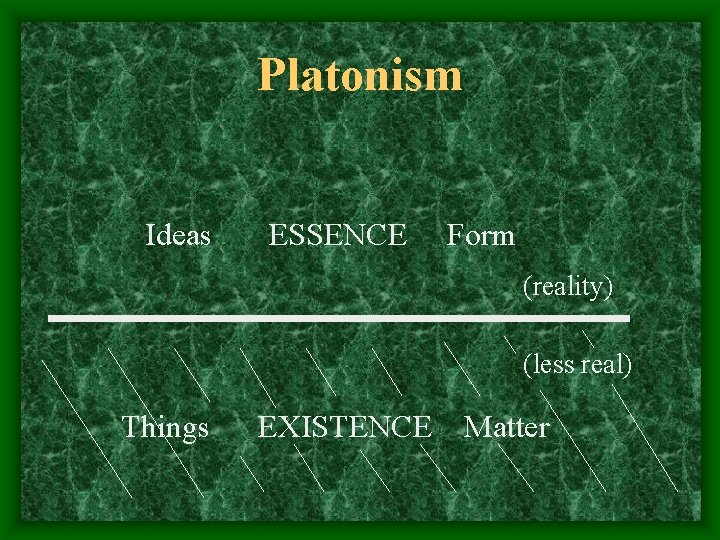 Platonism

Ideas ESSENCE Form

(reality)

(less real)

Things EXISTENCE Matter